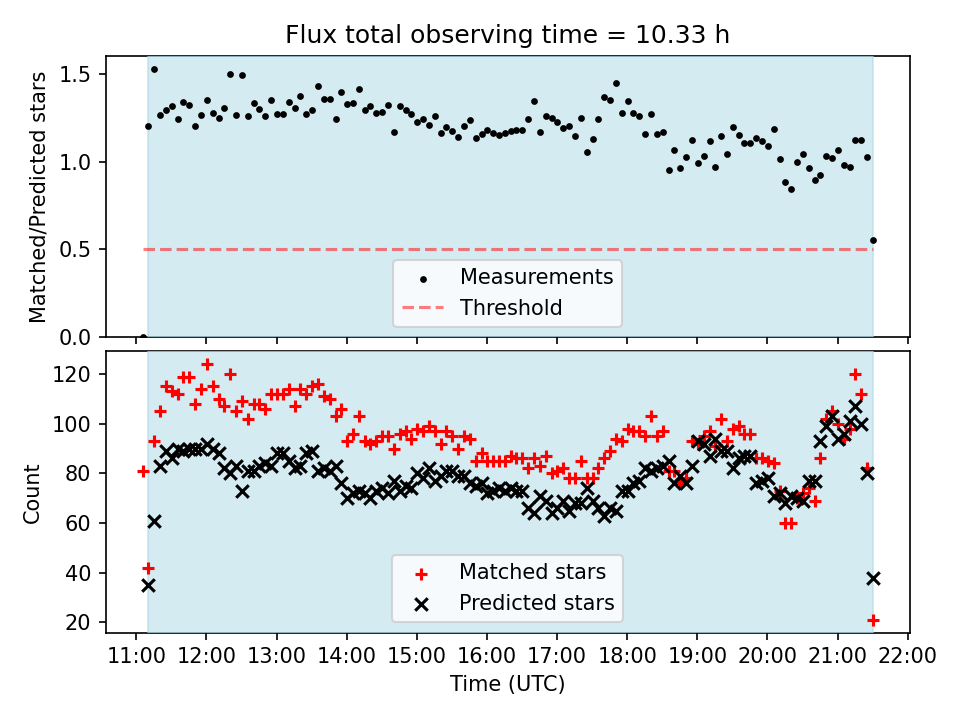 Flux total observing time = 10.33 h

Matched/Predicted stars

1.5
1.0
0.5
0.0

Measurements
Threshold

Count

120
100
80
60
40
20

Matched stars
Predicted stars

11:00 12:00 13:00 14:00 15:00 16:00 17:00 18:00 19:00 20:00 21:00 22:00

Time (UTC)